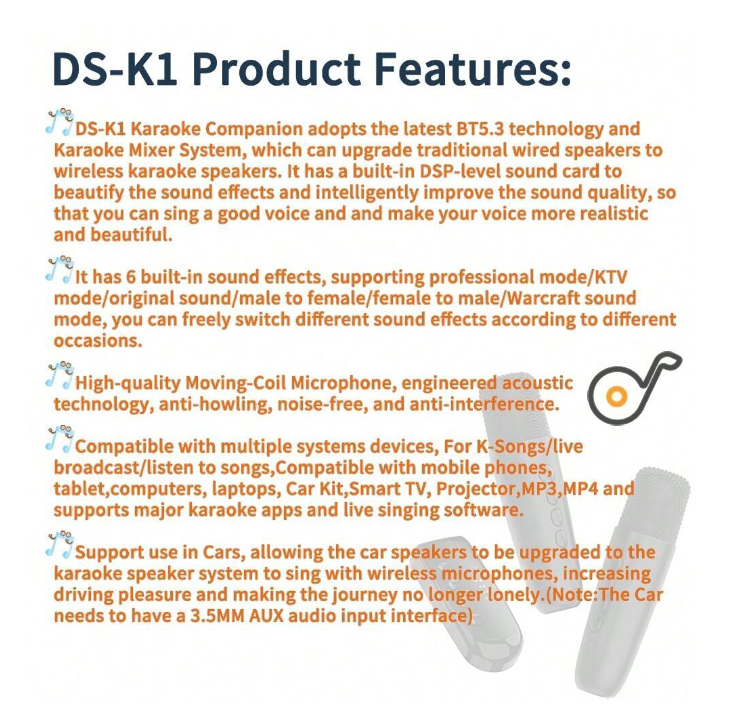 DS-K1 Product Features:

DS-K1 Karaoke Companion adopts the latest BT5.3 technology and Karaoke Mixer System, which can upgrade traditional wired speakers to wireless karaoke speakers. It has a built-in DSP-level sound card to beautify the sound effects and intelligently improve the sound quality, so that you can sing a good voice and and make your voice more realistic and beautiful.

It has 6 built-in sound effects, supporting professional mode/KTV mode/original sound/male to female/female to male/Warcraft sound mode, you can freely switch different sound effects according to different occasions.

High-quality Moving-Coil Microphone, engineered acoustic technology, anti-howling, noise-free, and anti-interference.

Compatible with multiple systems devices, For K-Songs/live broadcast/listen to songs,Compatible with mobile phones, tablet,computers, laptops, Car Kit,Smart TV, Projector,MP3,MP4 and supports major karaoke apps and live singing software.

Support use in Cars, allowing the car speakers to be upgraded to the karaoke speaker system to sing with wireless microphones, increasing driving pleasure and making the journey no longer lonely.(Note:The Car needs to have a 3.5MM AUX audio input interface)